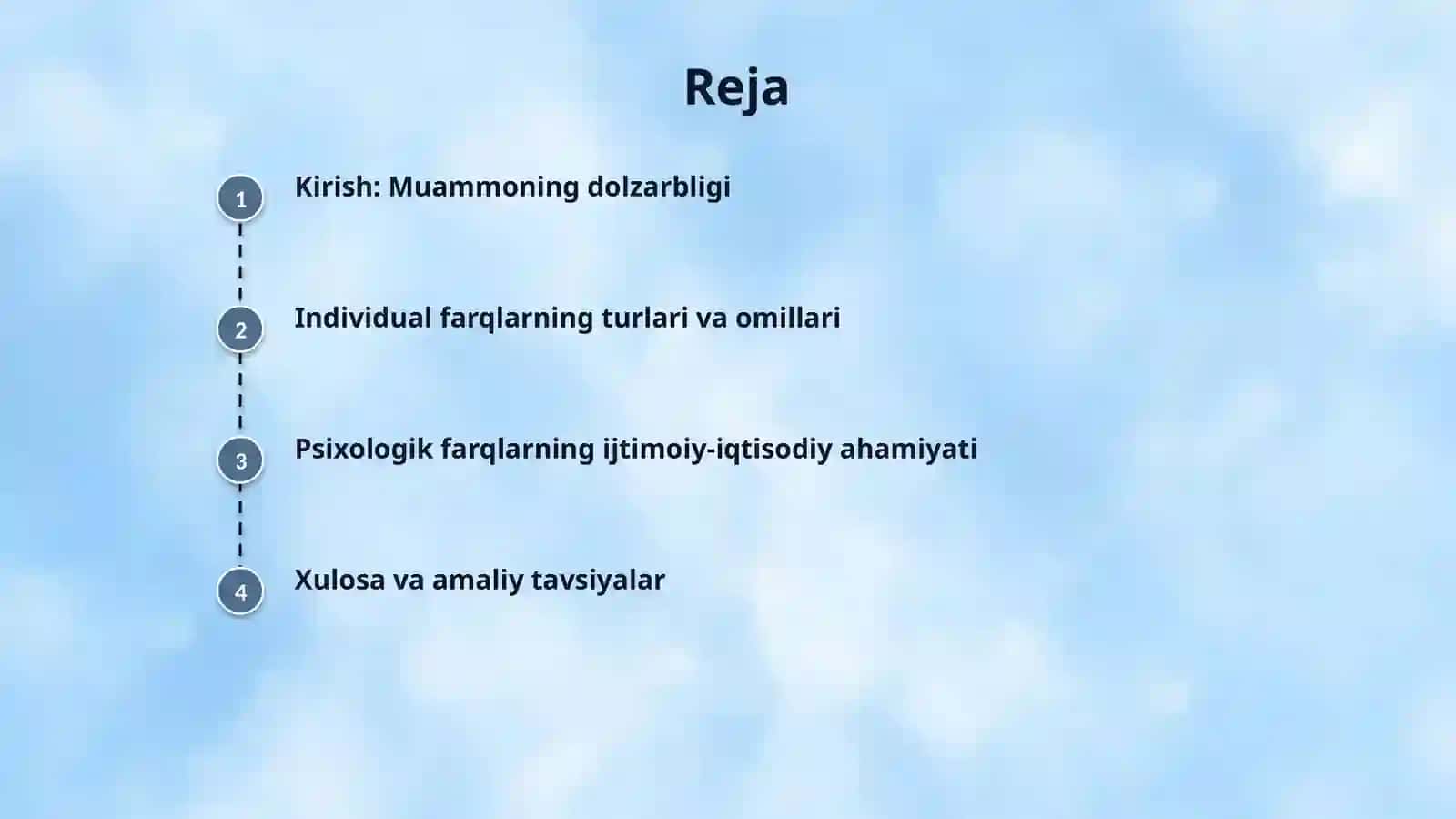 Reja

1 Kirish: Muammoning dolzarbligi

2 Individual farqlarning turlari va omillari

3 Psixologik farqlarning ijtimoiy-iqtisodiy ahamiyati

4 Xulosa va amaliy tavsiyalar